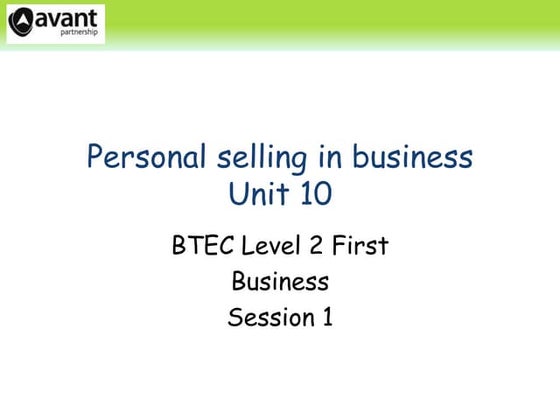 avant
partnership

Personal selling in business
Unit 10

BTEC Level 2 First
Business
Session 1